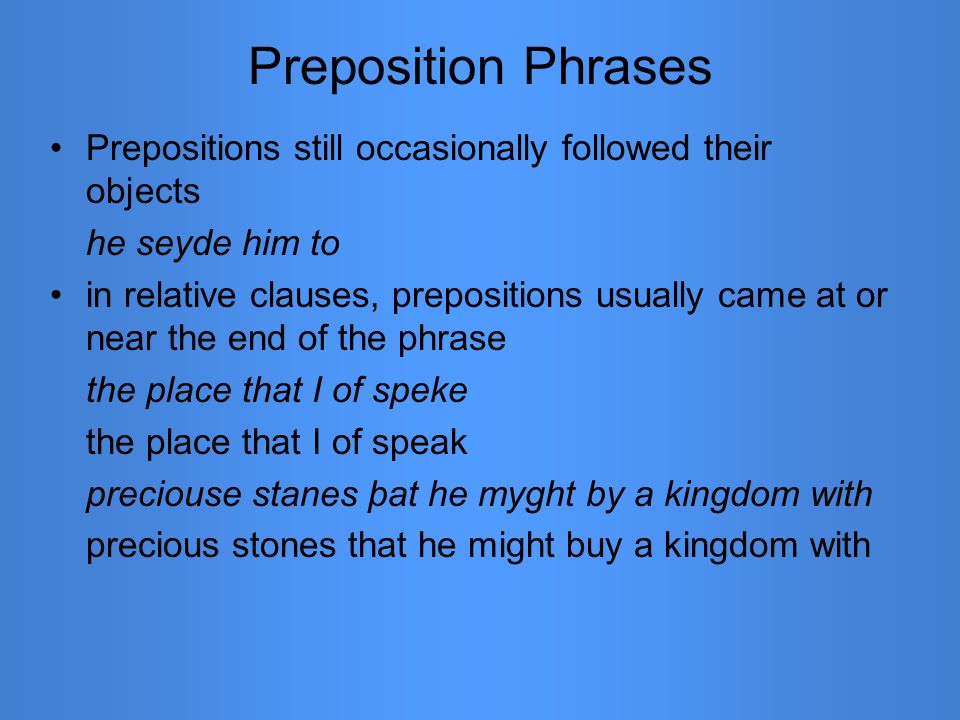 Preposition Phrases

• Prepositions still occasionally followed their objects

he seyde him to

• in relative clauses, prepositions usually came at or near the end of the phrase

the place that I of speke

the place that I of speak

preciouse stanes þat he myght by a kingdom with

precious stones that he might buy a kingdom with